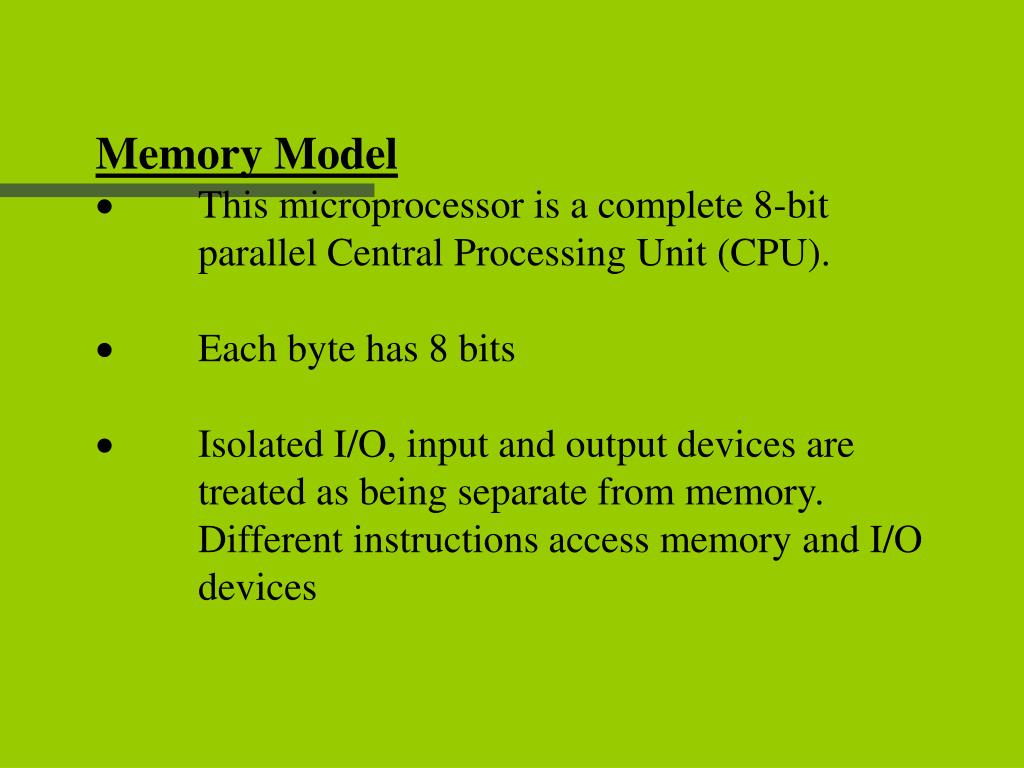 Memory Model

• This microprocessor is a complete 8-bit parallel Central Processing Unit (CPU).

• Each byte has 8 bits

• Isolated I/O, input and output devices are treated as being separate from memory. Different instructions access memory and I/O devices